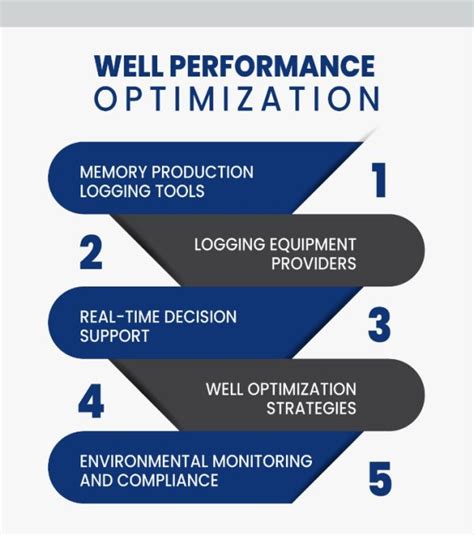 WELL PERFORMANCE
OPTIMIZATION

MEMORY PRODUCTION LOGGING TOOLS
1

2
LOGGING EQUIPMENT PROVIDERS

REAL-TIME DECISION SUPPORT
3

4
WELL OPTIMIZATION STRATEGIES

ENVIRONMENTAL MONITORING AND COMPLIANCE
5